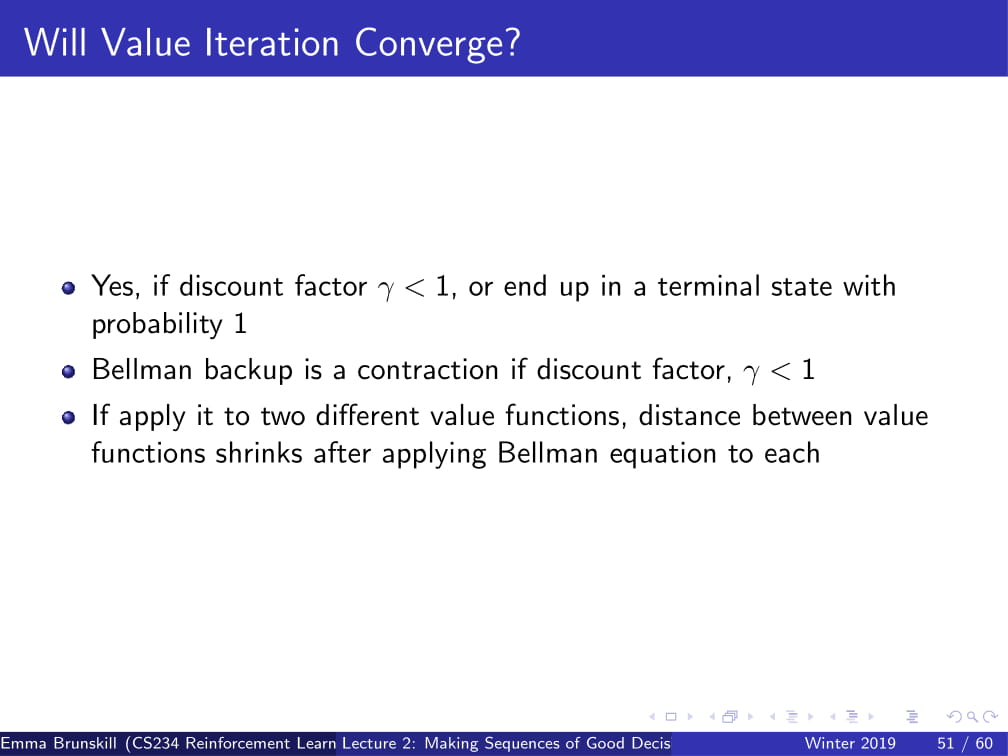 Will Value Iteration Converge?

- Yes, if discount factor $\gamma < 1$, or end up in a terminal state with probability 1
- Bellman backup is a contraction if discount factor, $\gamma < 1$
- If apply it to two different value functions, distance between value functions shrinks after applying Bellman equation to each

Emma Brunskill (CS234 Reinforcement Learn Lecture 2: Making Sequences of Good Decis Winter 2019 51 / 60